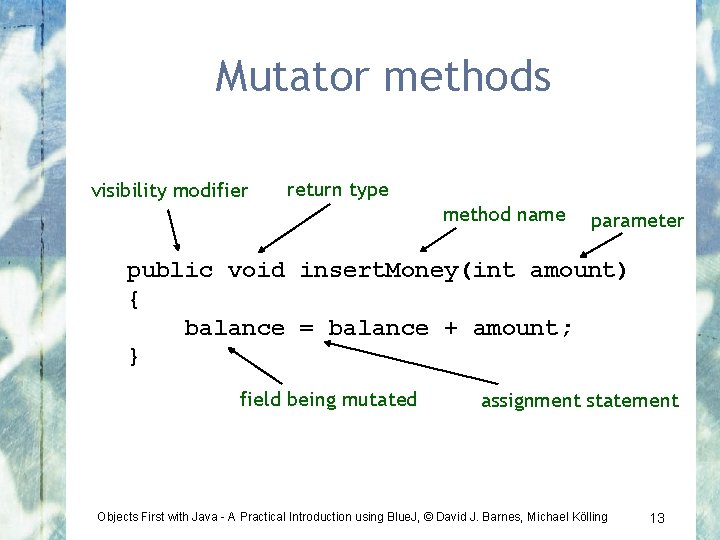 Mutator methods

visibility modifier

return type

method name

parameter

public void insertMoney(int amount)
{
    balance = balance + amount;
}

field being mutated

assignment statement

Objects First with Java - A Practical Introduction using BlueJ, © David J. Barnes, Michael Kölling

13